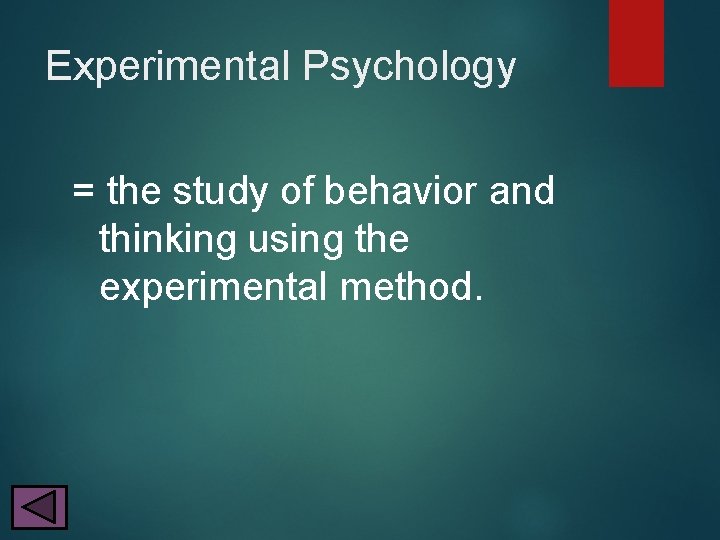 Experimental Psychology

= the study of behavior and thinking using the experimental method.